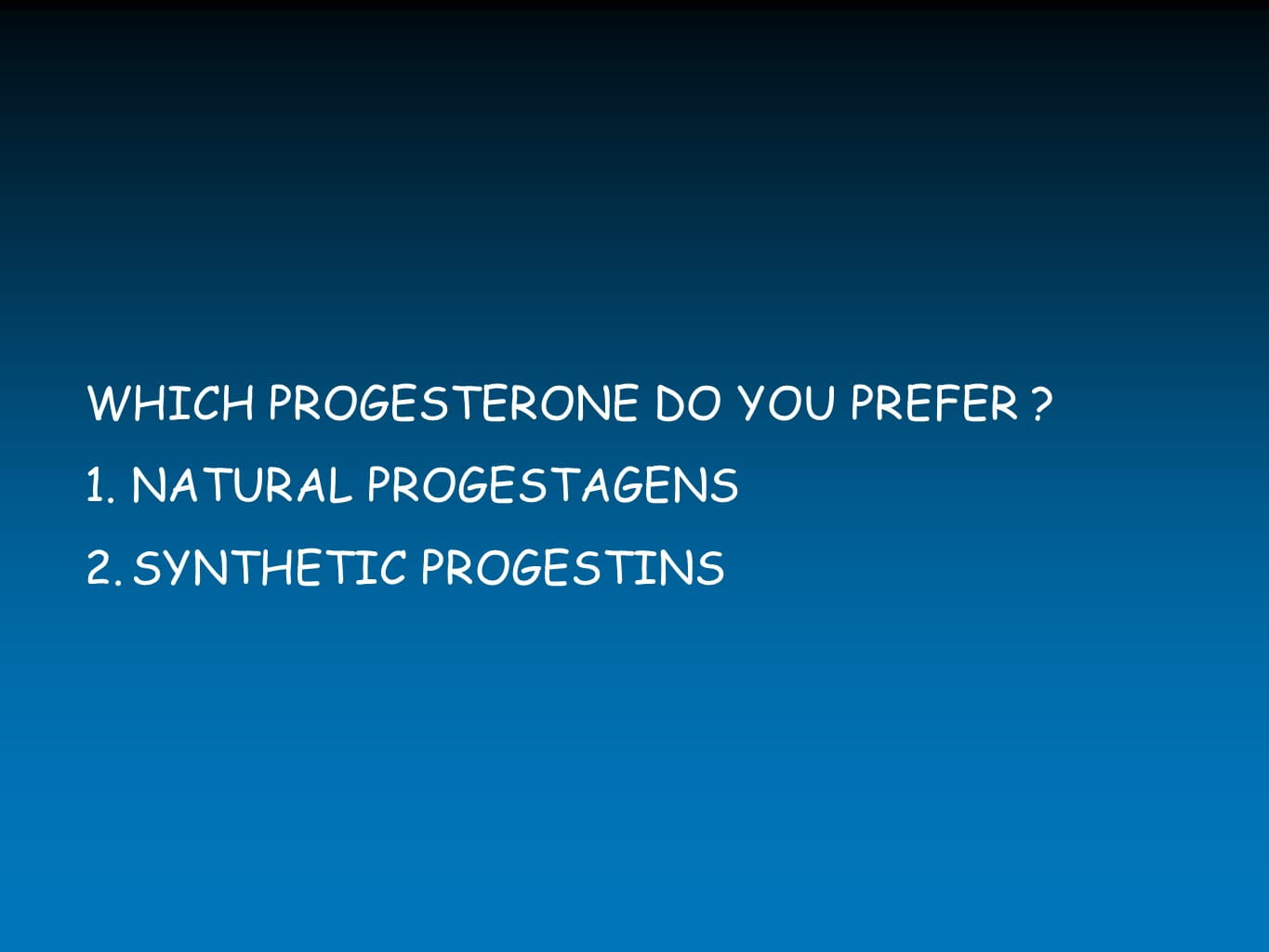 WHICH PROGESTERONE DO YOU PREFER ?

1. NATURAL PROGESTAGENS

2. SYNTHETIC PROGESTINS